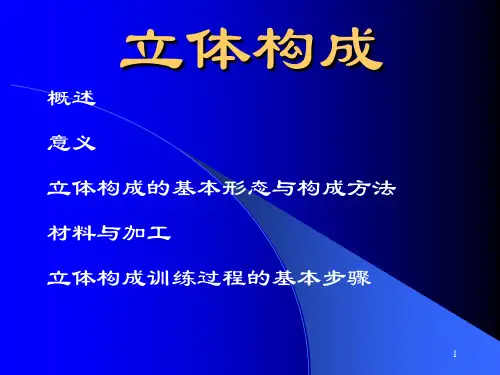 立体构成

概述

意义

立体构成的基本形态与构成方法

材料与加工

立体构成训练过程的基本步骤

1